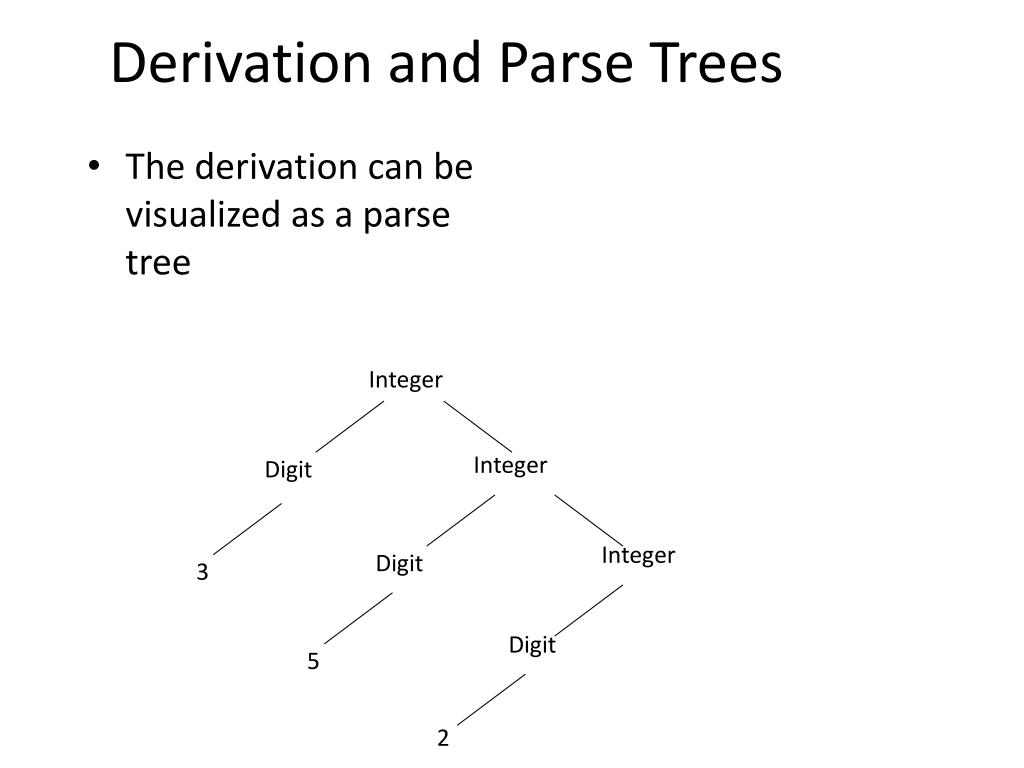 Derivation and Parse Trees

• The derivation can be visualized as a parse tree

Integer

Digit

Integer

3

Digit

Integer

5

Digit

2